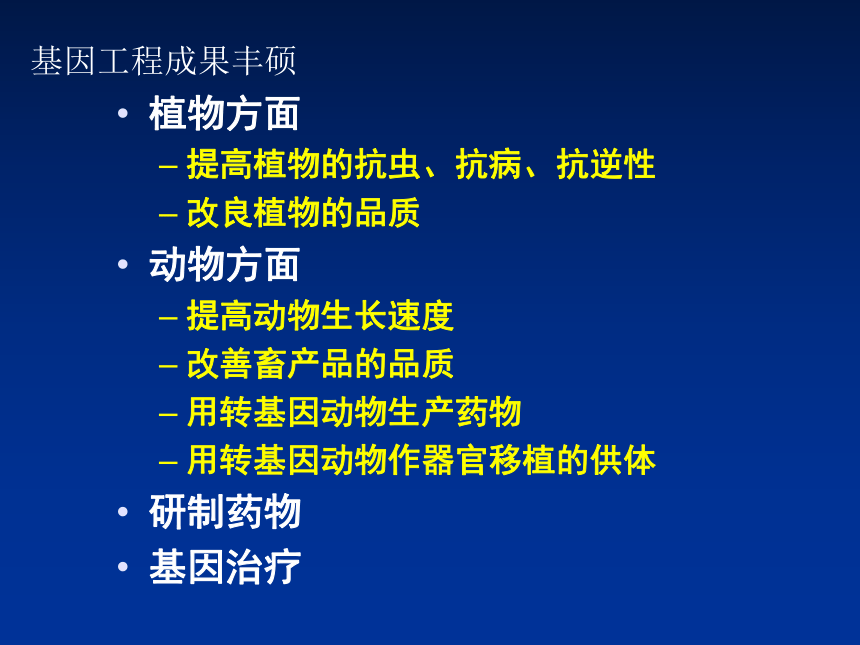 基因工程成果丰硕

• 植物方面
– 提高植物的抗虫、抗病、抗逆性
– 改良植物的品质
• 动物方面
– 提高动物生长速度
– 改善畜产品的品质
– 用转基因动物生产药物
– 用转基因动物作器官移植的供体
• 研制药物
• 基因治疗